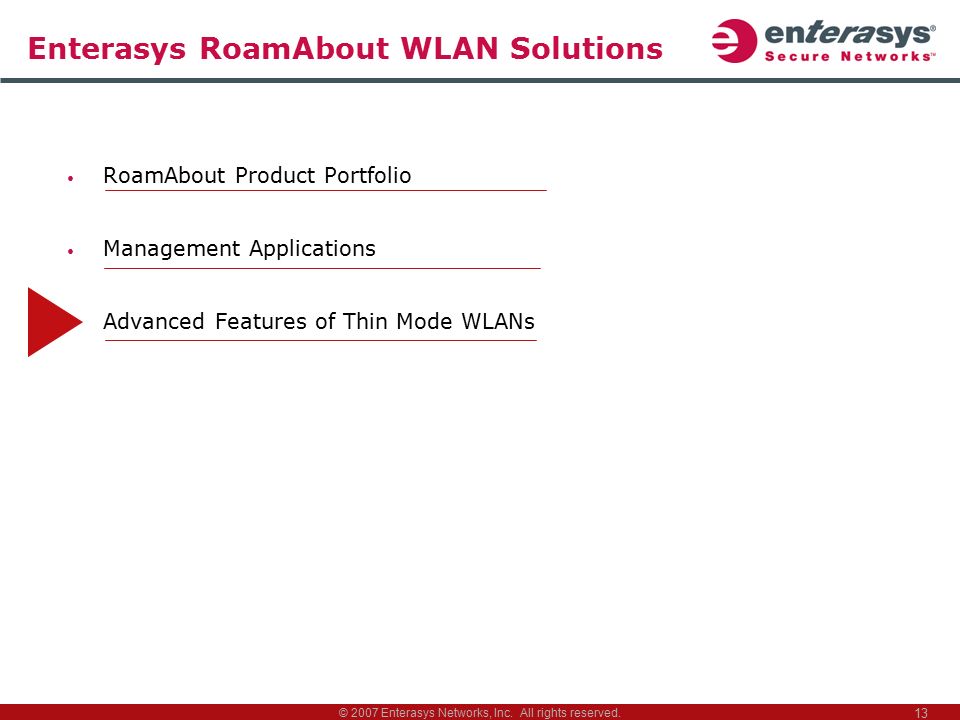 Enterasys RoamAbout WLAN Solutions

enterasys®
Secure Networks™

• RoamAbout Product Portfolio

• Management Applications

Advanced Features of Thin Mode WLANs

© 2007 Enterasys Networks, Inc. All rights reserved.

13